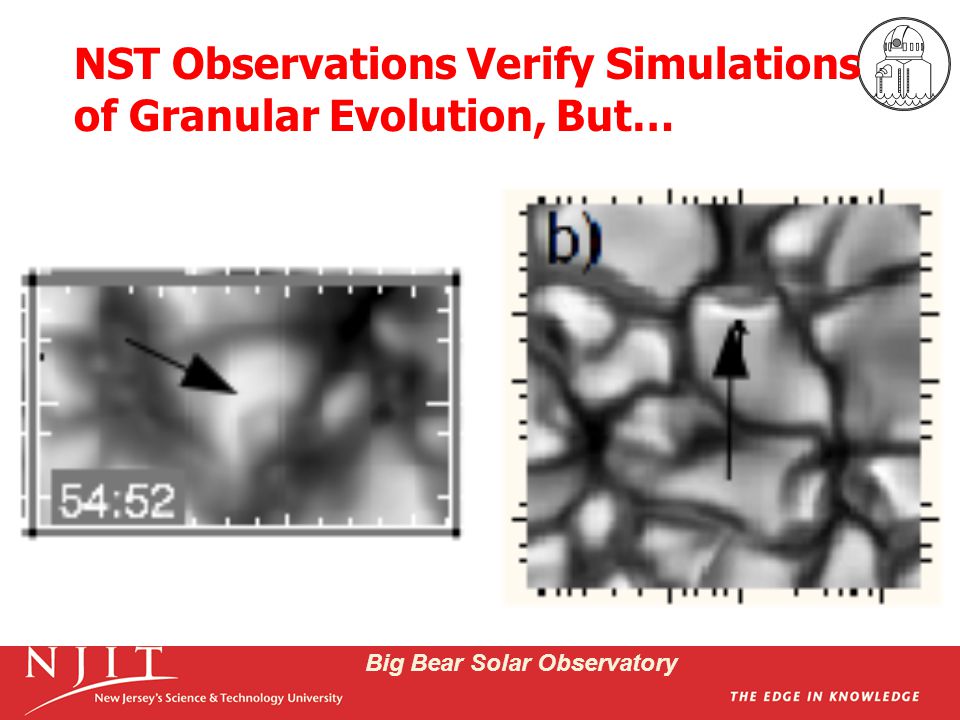 NST Observations Verify Simulations of Granular Evolution, But…

54:52

b)

NJIT
New Jersey's Science & Technology University

Big Bear Solar Observatory

THE EDGE IN KNOWLEDGE